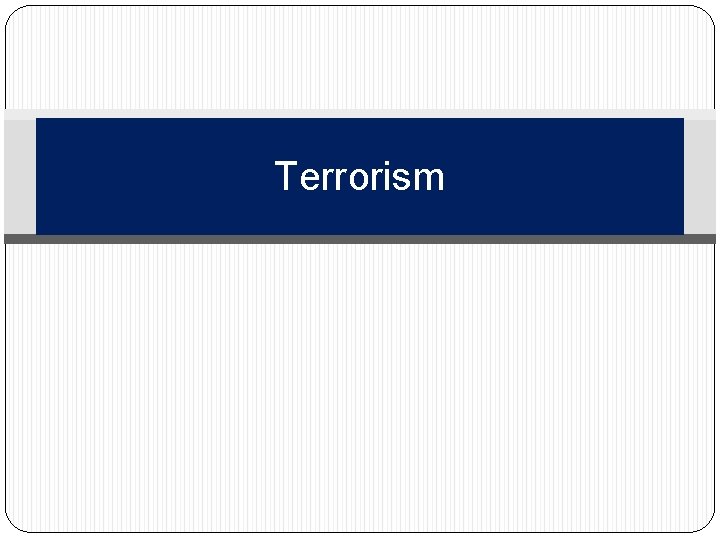 Terrorism